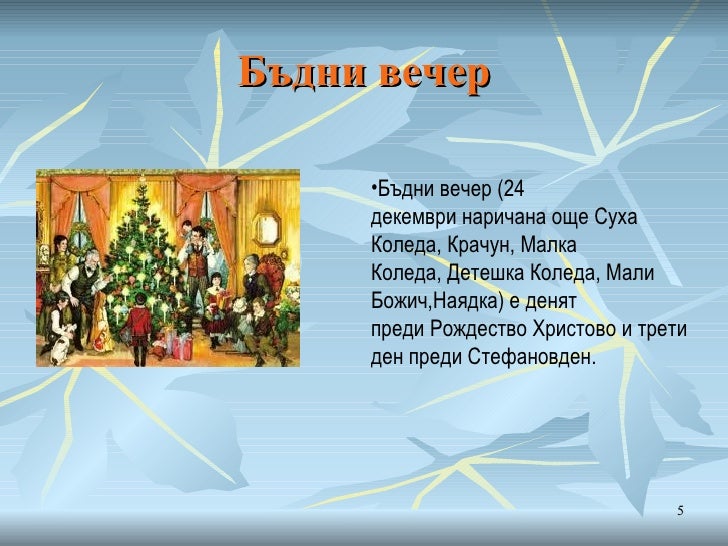 Бъдни вечер

•Бъдни вечер (24 декември наричана още Суха Коледа, Крачун, Малка Коледа, Детешка Коледа, Мали Божич,Наядка) е денят преди Рождество Христово и трети ден преди Стефановден.

5